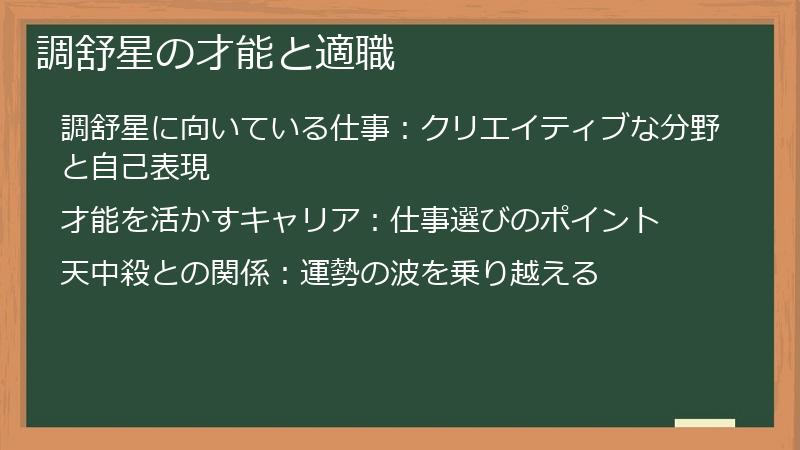 調舒星の才能と適職

調舒星に向いている仕事：クリエイティブな分野と自己表現

才能を活かすキャリア：仕事選びのポイント

天中殺との関係：運勢の波を乗り越える